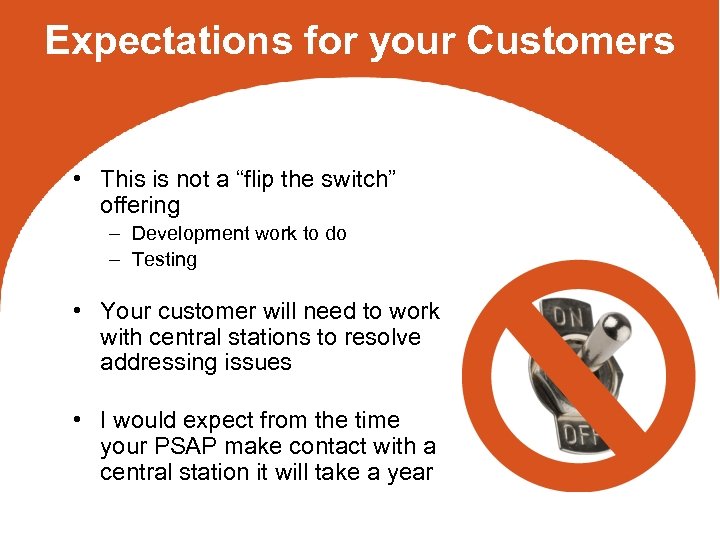 Expectations for your Customers

• This is not a “flip the switch” offering
  – Development work to do
  – Testing

• Your customer will need to work with central stations to resolve addressing issues

• I would expect from the time your PSAP make contact with a central station it will take a year

ON
OFF